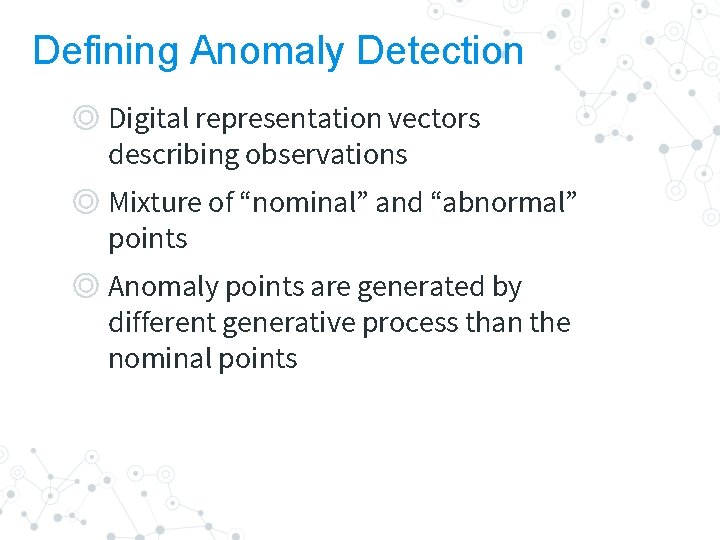 Defining Anomaly Detection

◎ Digital representation vectors describing observations

◎ Mixture of “nominal” and “abnormal” points

◎ Anomaly points are generated by different generative process than the nominal points